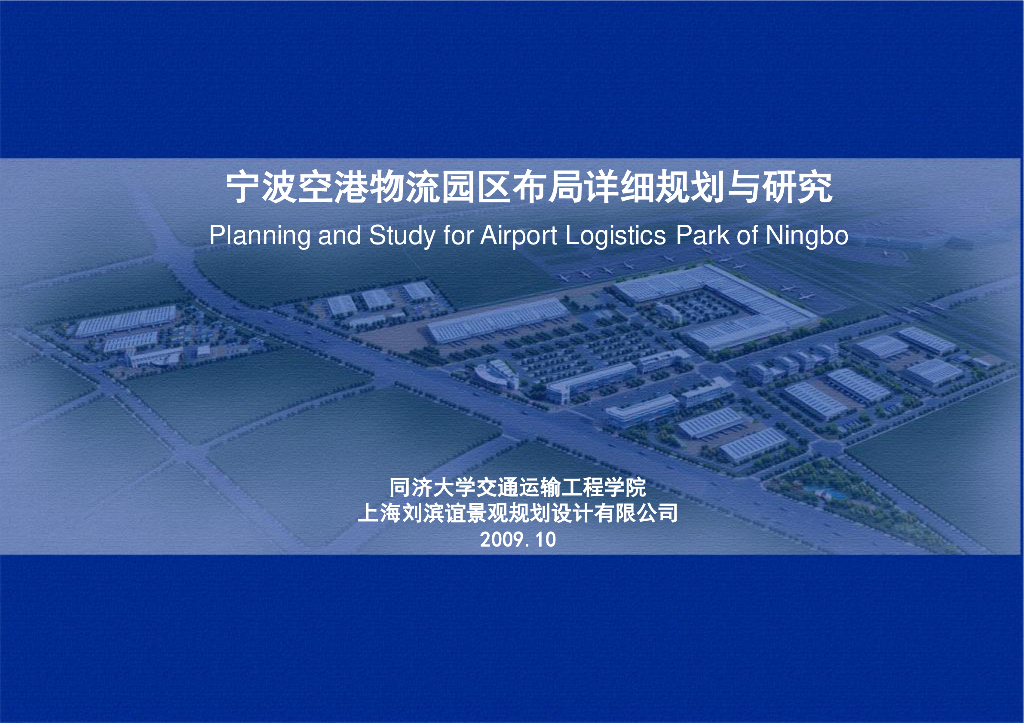 宁波空港物流园区布局详细规划与研究

Planning and Study for Airport Logistics Park of Ningbo

同济大学交通运输工程学院
上海刘滨谊景观规划设计有限公司
2009.10